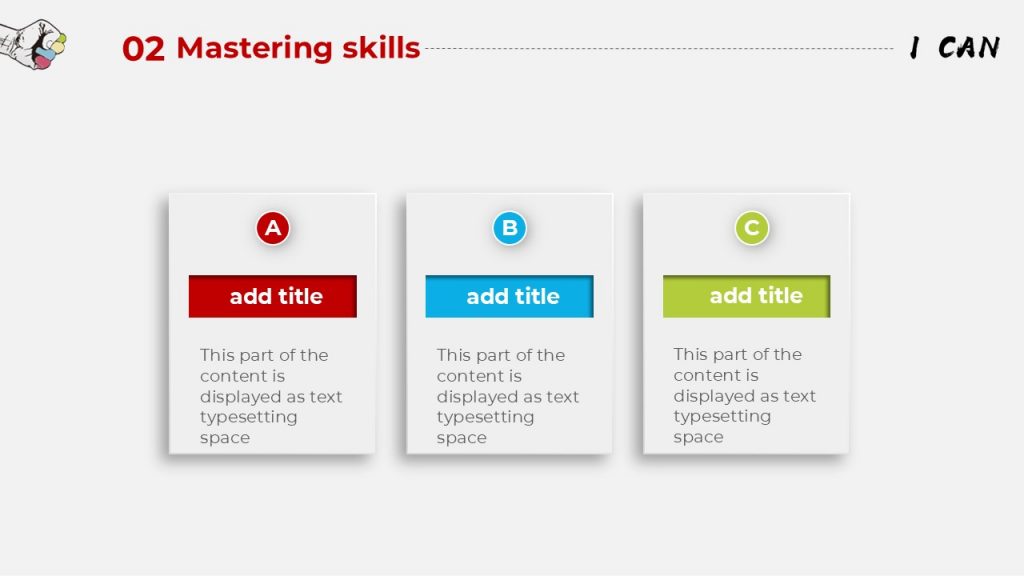 02 Mastering skills

I CAN

A

add title

This part of the content is displayed as text typesetting space

B

add title

This part of the content is displayed as text typesetting space

C

add title

This part of the content is displayed as text typesetting space